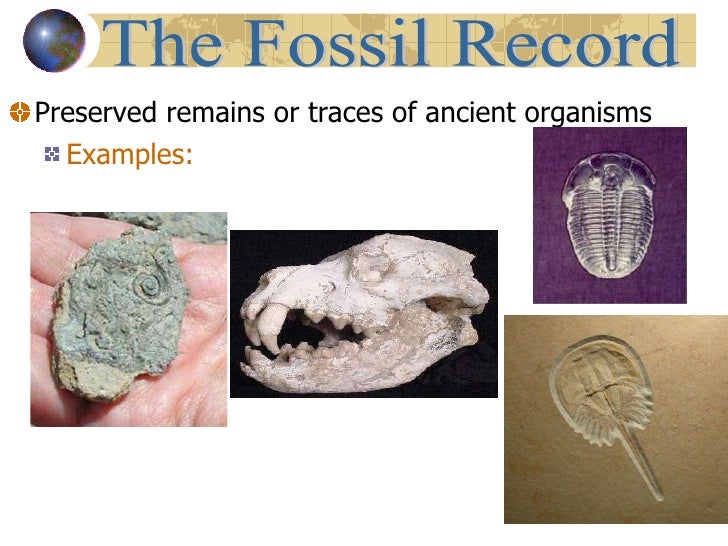 The Fossil Record

Preserved remains or traces of ancient organisms

Examples: